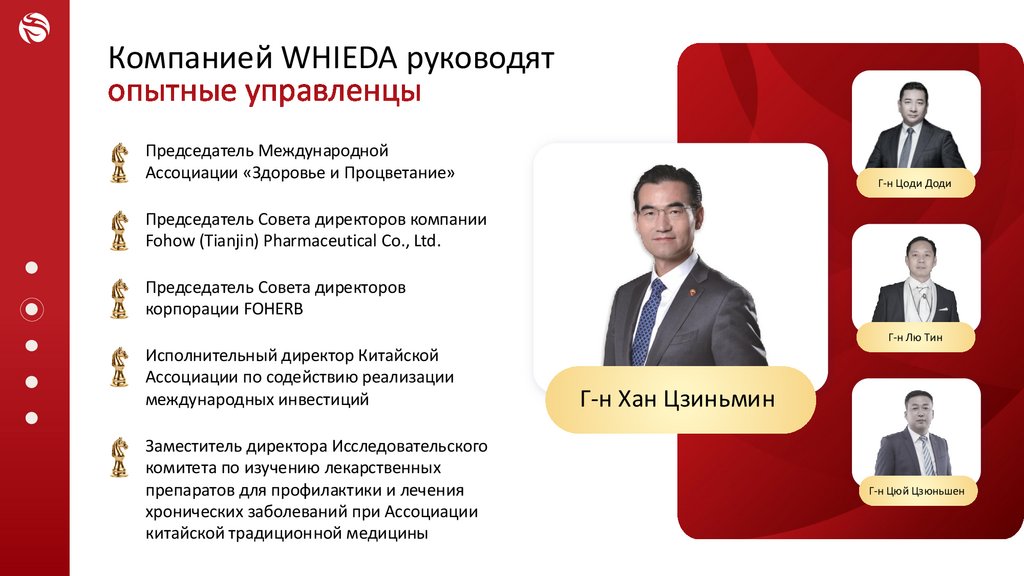 Компанией WHIEDA руководят
опытные управленцы

Председатель Международной Ассоциации «Здоровье и Процветание»

Председатель Совета директоров компании Fohow (Tianjin) Pharmaceutical Co., Ltd.

Председатель Совета директоров корпорации FOHERB

Исполнительный директор Китайской Ассоциации по содействию реализации международных инвестиций

Заместитель директора Исследовательского комитета по изучению лекарственных препаратов для профилактики и лечения хронических заболеваний при Ассоциации китайской традиционной медицины

Г-н Хан Цзиньмин

Г-н Цоди Доди

Г-н Лю Тин

Г-н Цюй Цзюньшен